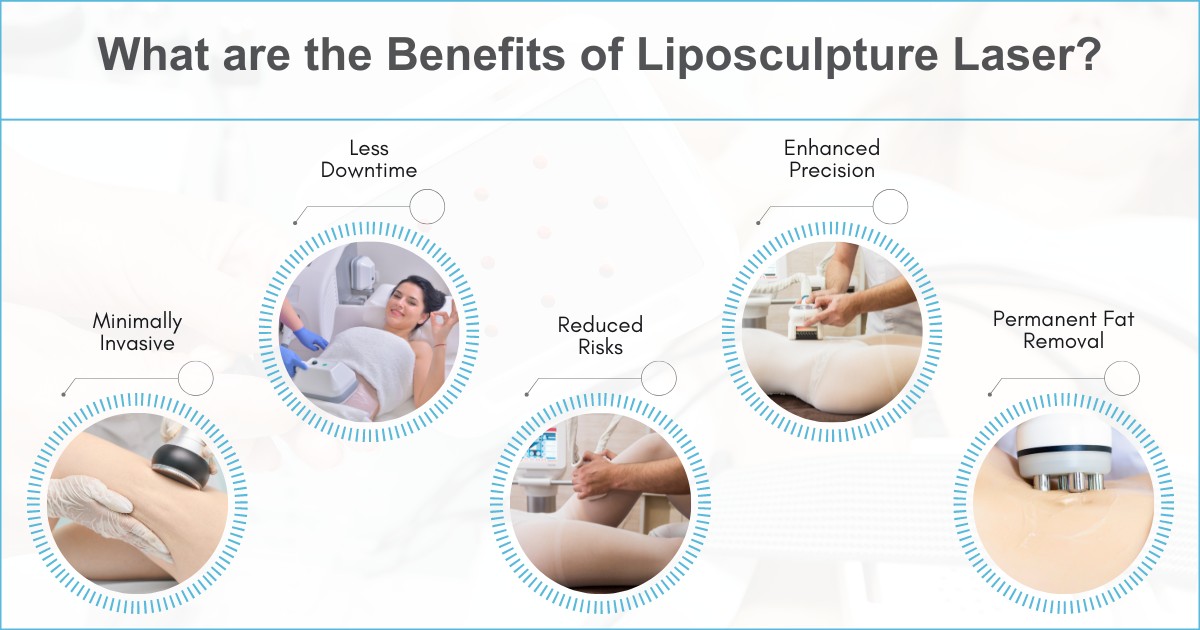 What are the Benefits of Liposculpture Laser?

Minimally Invasive

Less Downtime

Reduced Risks

Enhanced Precision

Permanent Fat Removal